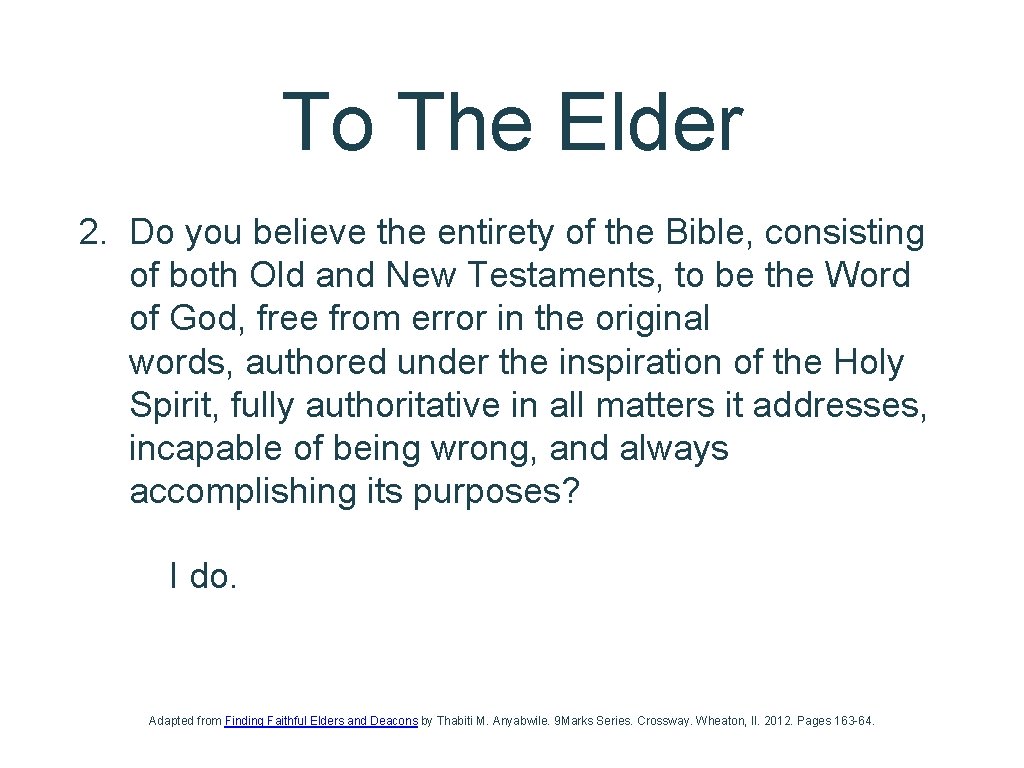 To The Elder

2. Do you believe the entirety of the Bible, consisting of both Old and New Testaments, to be the Word of God, free from error in the original words, authored under the inspiration of the Holy Spirit, fully authoritative in all matters it addresses, incapable of being wrong, and always accomplishing its purposes?

I do.

Adapted from Finding Faithful Elders and Deacons by Thabiti M. Anyabwile. 9Marks Series. Crossway. Wheaton, Il. 2012. Pages 163-64.